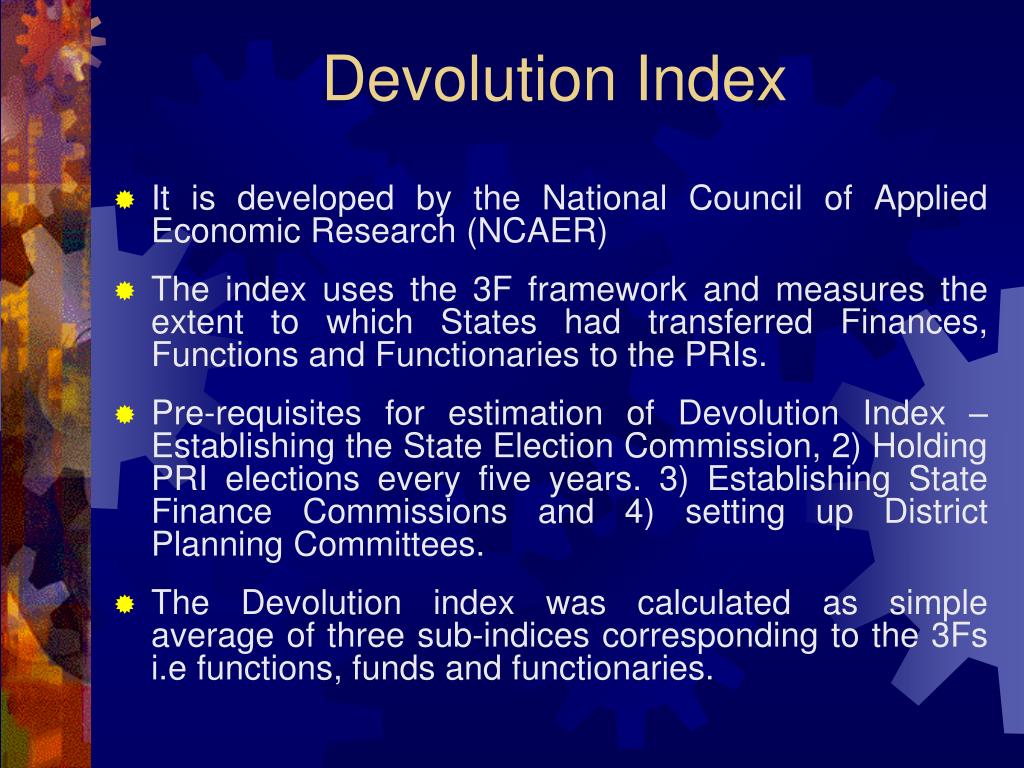 Devolution Index

It is developed by the National Council of Applied Economic Research (NCAER)

The index uses the 3F framework and measures the extent to which States had transferred Finances, Functions and Functionaries to the PRIs.

Pre-requisites for estimation of Devolution Index – Establishing the State Election Commission, 2) Holding PRI elections every five years. 3) Establishing State Finance Commissions and 4) setting up District Planning Committees.

The Devolution index was calculated as simple average of three sub-indices corresponding to the 3Fs i.e functions, funds and functionaries.